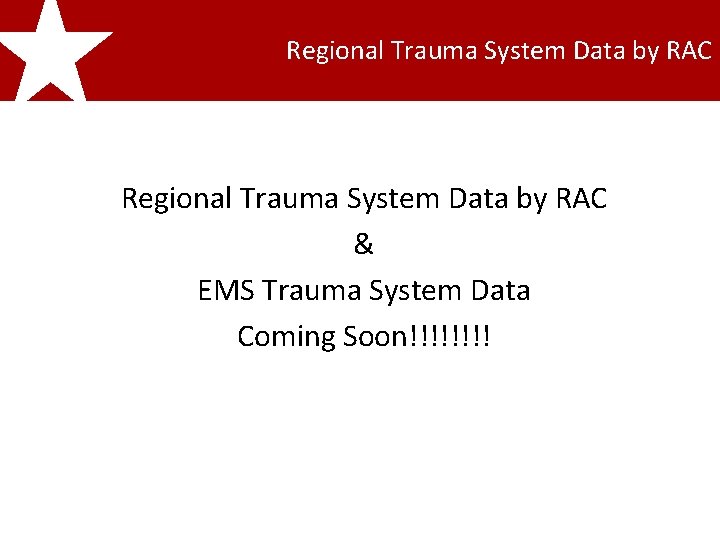 Regional Trauma System Data by RAC

Regional Trauma System Data by RAC
&
EMS Trauma System Data
Coming Soon!!!!!!!!